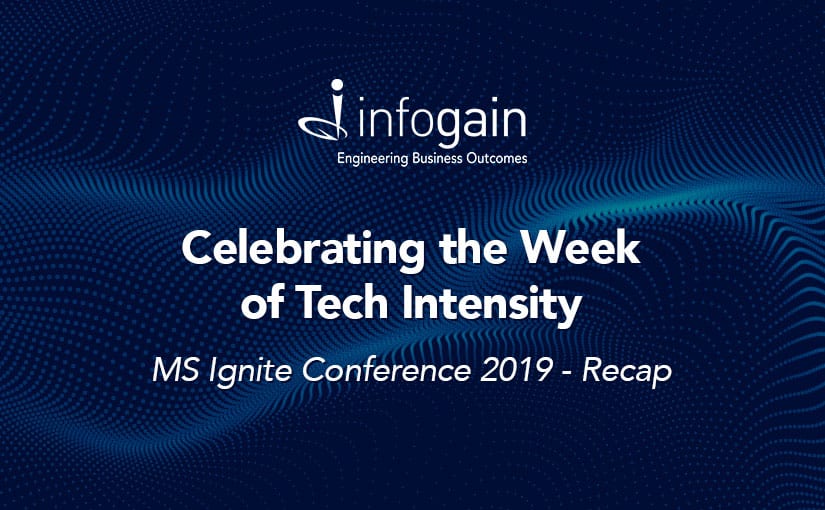 infogain
Engineering Business Outcomes

Celebrating the Week of Tech Intensity

MS Ignite Conference 2019 - Recap